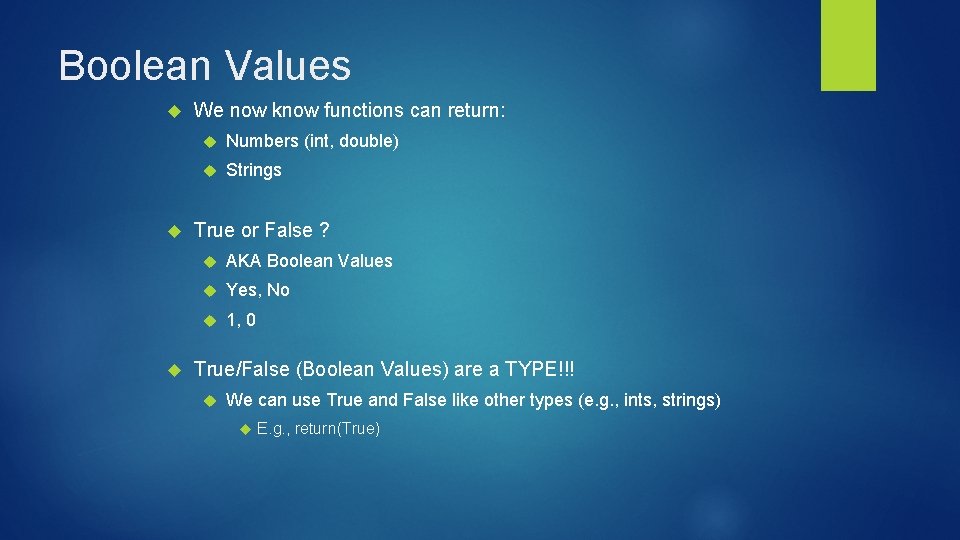 Boolean Values

We now know functions can return:

Numbers (int, double)

Strings

True or False ?

AKA Boolean Values

Yes, No

1, 0

True/False (Boolean Values) are a TYPE!!!

We can use True and False like other types (e.g., ints, strings)

E.g., return(True)